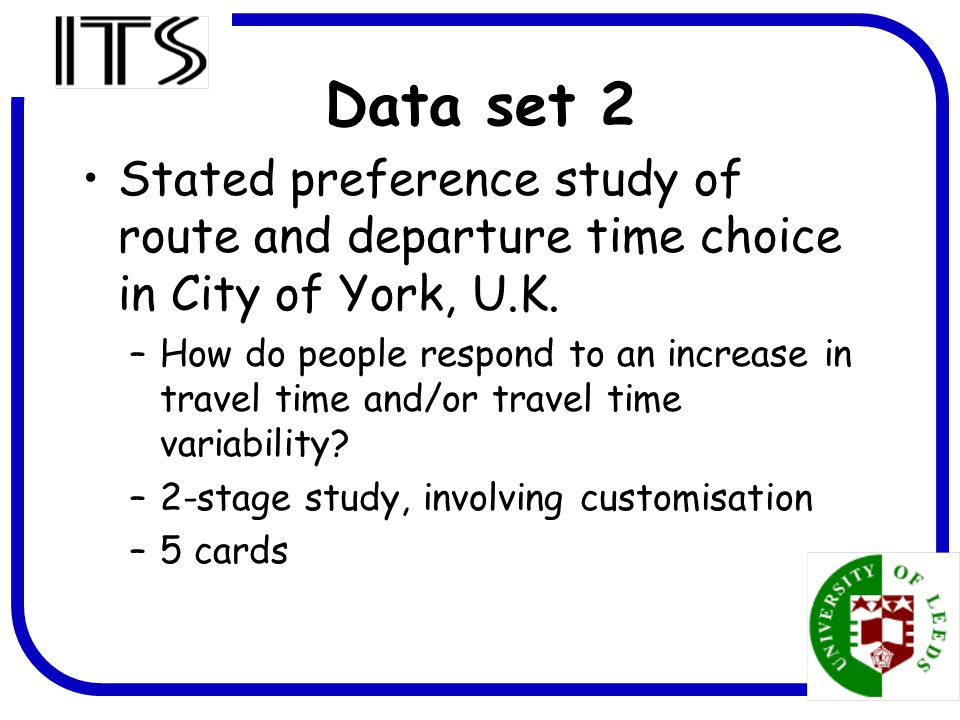 ITS

Data set 2

• Stated preference study of route and departure time choice in City of York, U.K.

– How do people respond to an increase in travel time and/or travel time variability?

– 2-stage study, involving customisation

– 5 cards

UNIVERSITY OF LEEDS